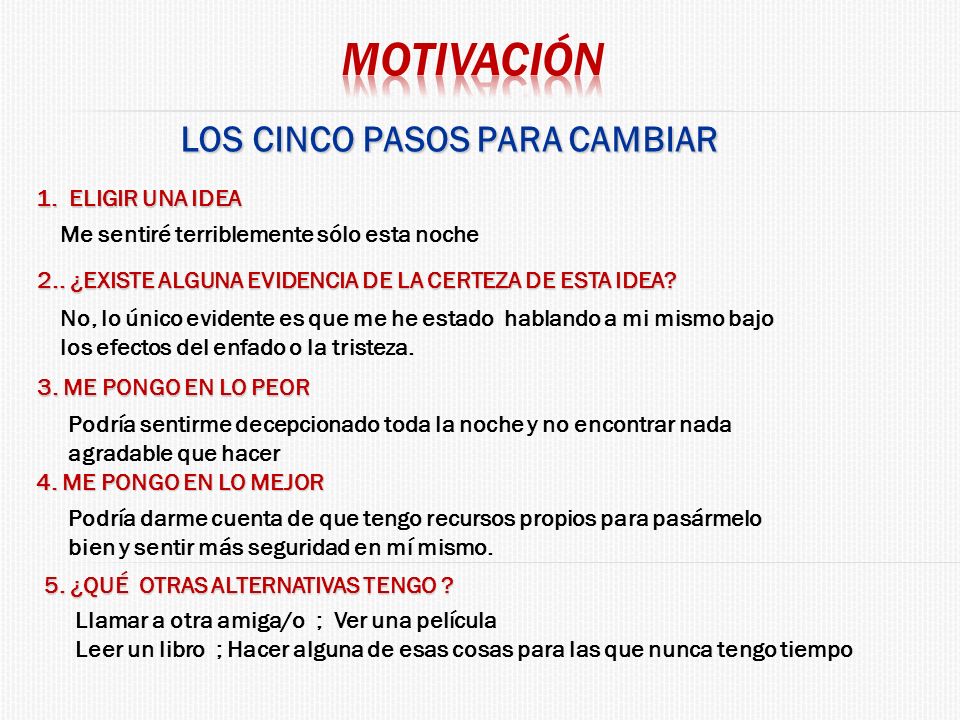 MOTIVACIÓN

LOS CINCO PASOS PARA CAMBIAR

1. ELIGIR UNA IDEA

Me sentiré terriblemente sólo esta noche

2.. ¿EXISTE ALGUNA EVIDENCIA DE LA CERTEZA DE ESTA IDEA?

No, lo único evidente es que me he estado hablando a mi mismo bajo los efectos del enfado o la tristeza.

3. ME PONGO EN LO PEOR

Podría sentirme decepcionado toda la noche y no encontrar nada agradable que hacer

4. ME PONGO EN LO MEJOR

Podría darme cuenta de que tengo recursos propios para pasármelo bien y sentir más seguridad en mí mismo.

5. ¿QUÉ OTRAS ALTERNATIVAS TENGO ?

Llamar a otra amiga/o ; Ver una película
Leer un libro ; Hacer alguna de esas cosas para las que nunca tengo tiempo